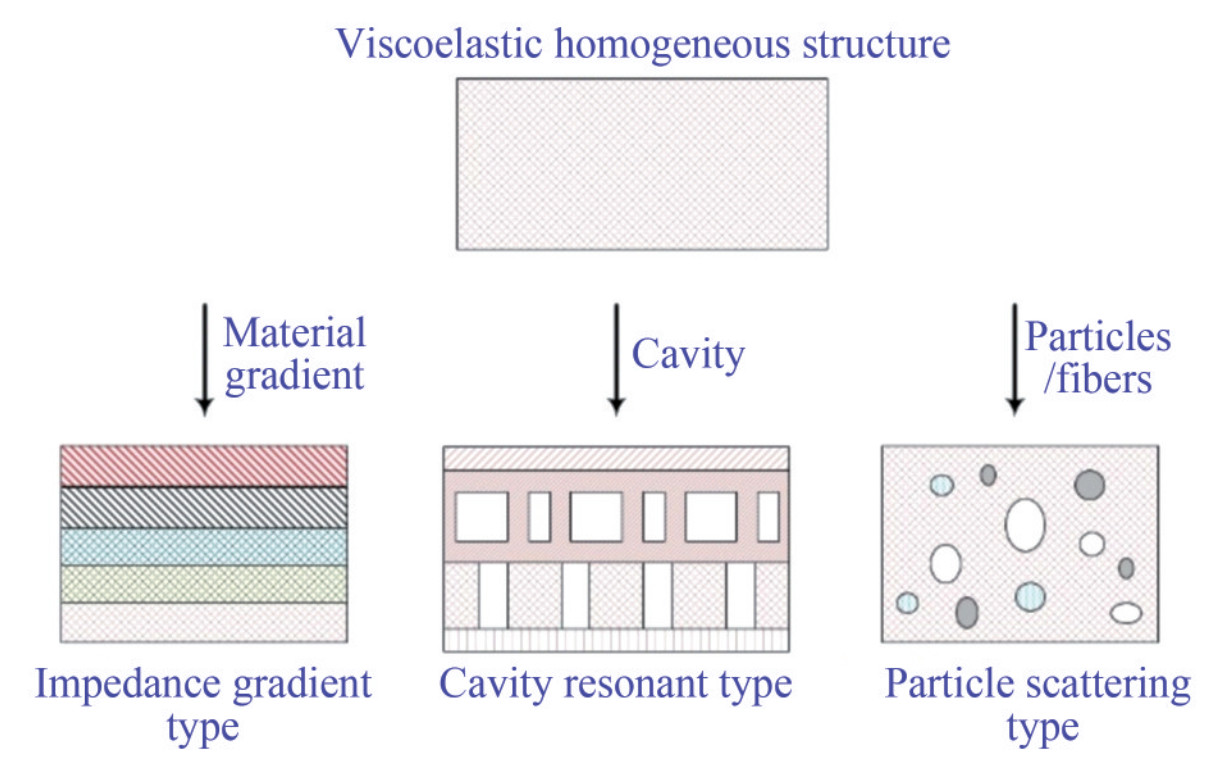 Viscoelastic homogeneous structure

Material gradient

Cavity

Particles /fibers

Impedance gradient type

Cavity resonant type

Particle scattering type